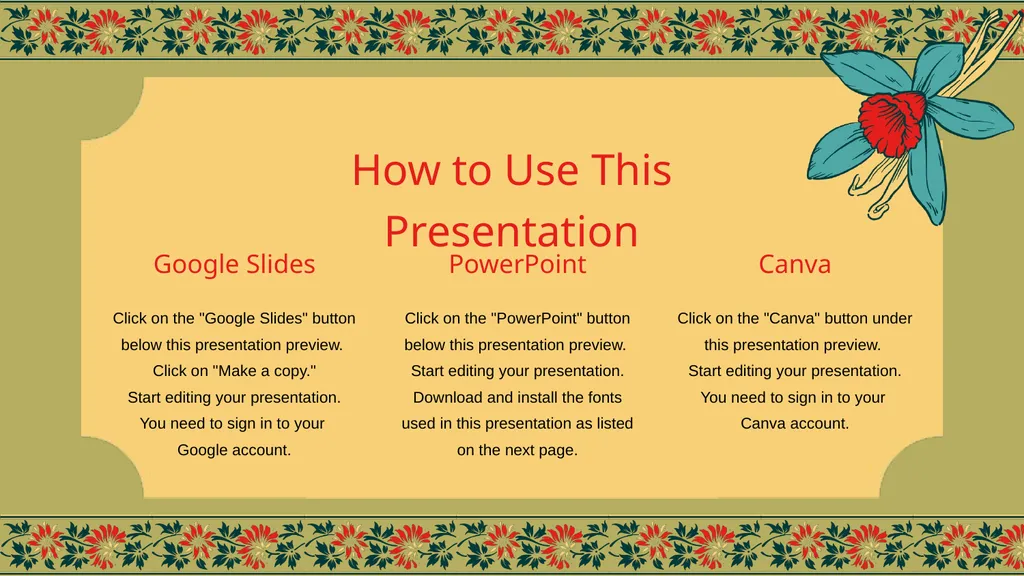 How to Use This Presentation

Google Slides

Click on the "Google Slides" button below this presentation preview. Click on "Make a copy." Start editing your presentation. You need to sign in to your Google account.

PowerPoint

Click on the "PowerPoint" button below this presentation preview. Start editing your presentation. Download and install the fonts used in this presentation as listed on the next page.

Canva

Click on the "Canva" button under this presentation preview. Start editing your presentation. You need to sign in to your Canva account.